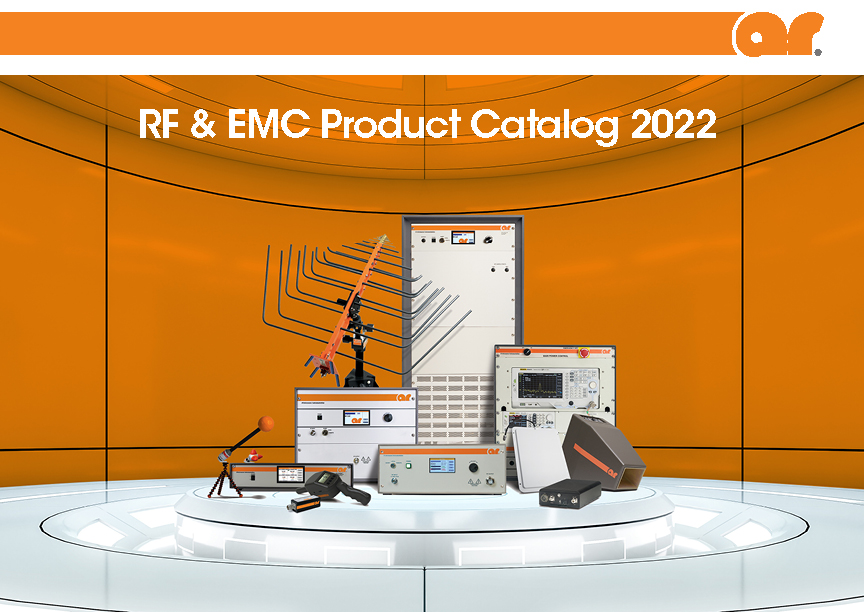 ar

RF & EMC Product Catalog 2022